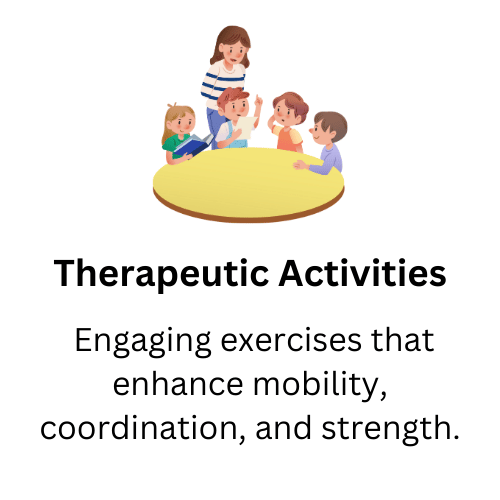 Therapeutic Activities

Engaging exercises that enhance mobility, coordination, and strength.